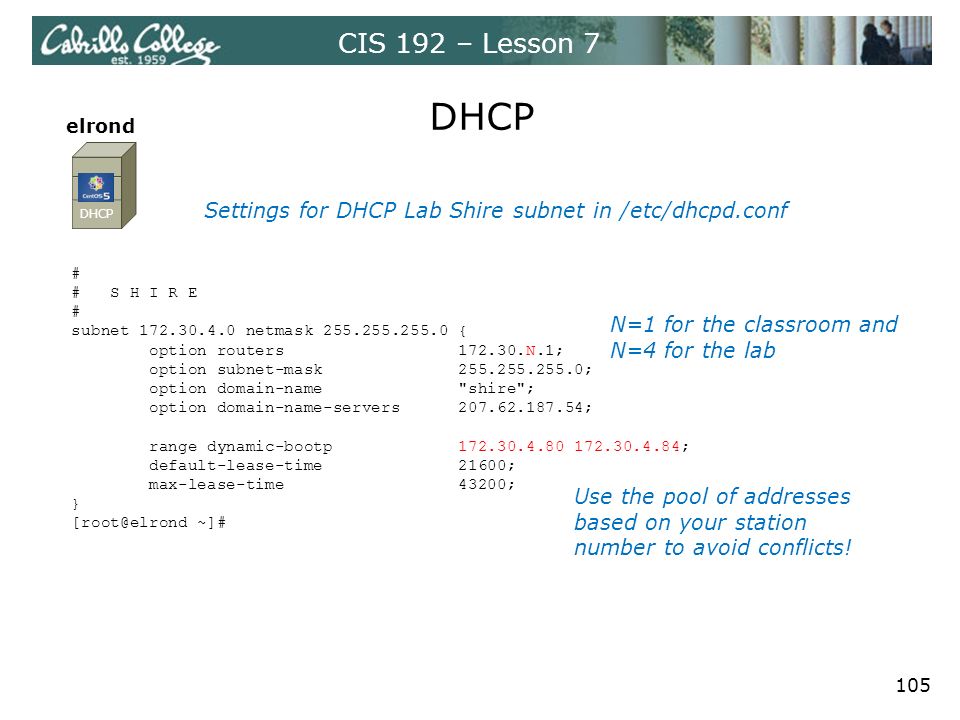 Cabrillo College est. 1959

CIS 192 – Lesson 7

DHCP

elrond

CentOS 5

DHCP

Settings for DHCP Lab Shire subnet in /etc/dhcpd.conf

#
#   S H I R E
#
subnet 172.30.4.0 netmask 255.255.255.0 {
        option routers                  172.30.N.1;
        option subnet-mask              255.255.255.0;
        option domain-name              "shire";
        option domain-name-servers      207.62.187.54;

        range dynamic-bootp             172.30.4.80 172.30.4.84;
        default-lease-time              21600;
        max-lease-time                  43200;
}
[root@elrond ~]#

N=1 for the classroom and N=4 for the lab

Use the pool of addresses based on your station number to avoid conflicts!

105